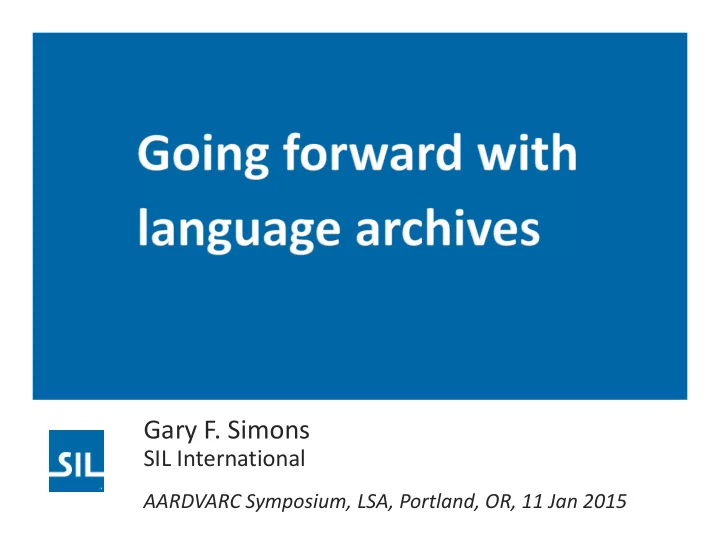 Going forward with language archives

SIL

Gary F. Simons
SIL International

AARDVARC Symposium, LSA, Portland, OR, 11 Jan 2015